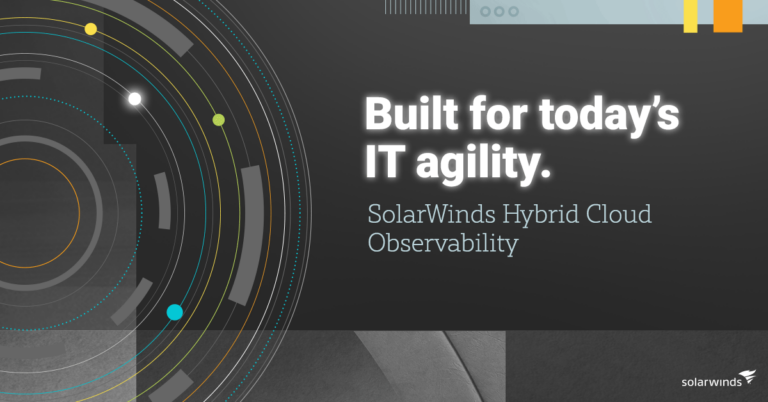 Built for today's IT agility.

SolarWinds Hybrid Cloud Observability

solarwinds